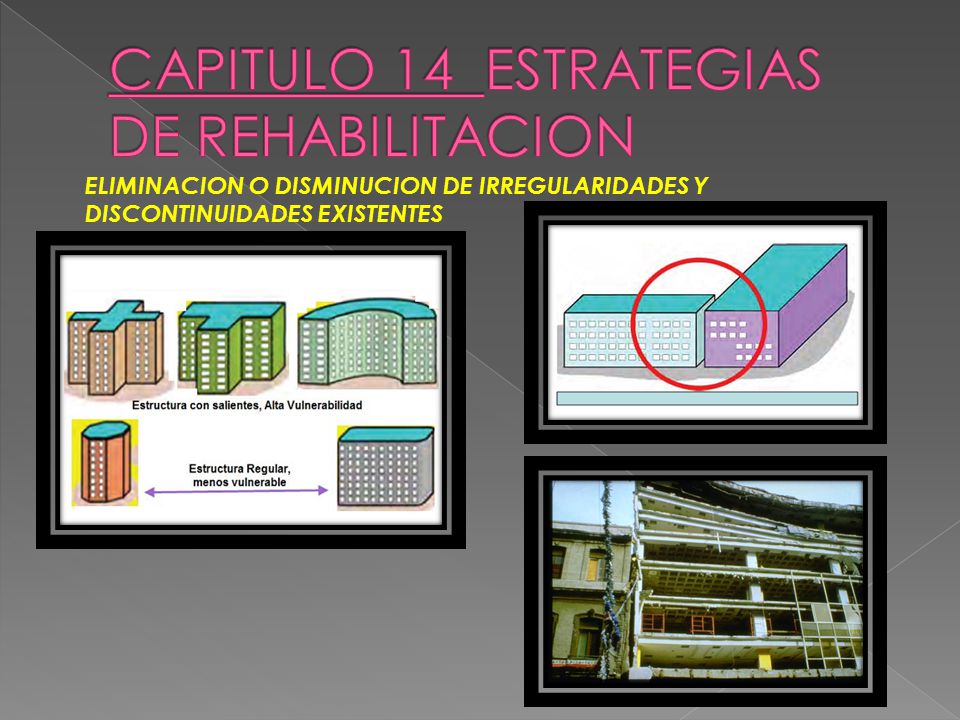 CAPITULO 14 ESTRATEGIAS DE REHABILITACION

ELIMINACION O DISMINUCION DE IRREGULARIDADES Y DISCONTINUIDADES EXISTENTES

Estructura con salientes, Alta Vulnerabilidad

Estructura Regular, menos vulnerable